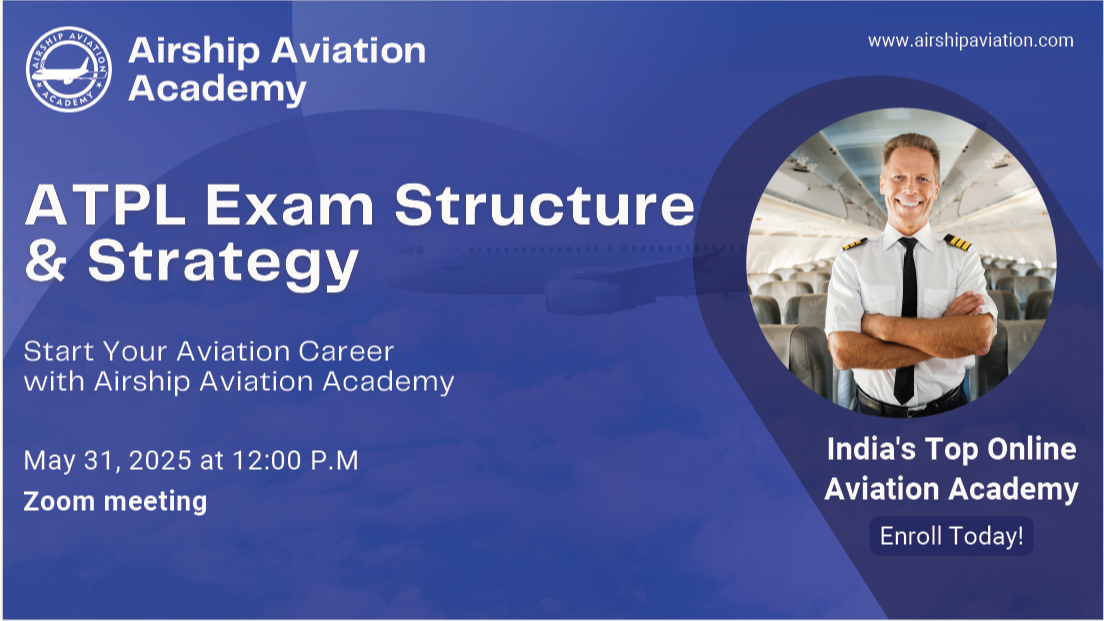 AIRSHIP AVIATION ACADEMY

Airship Aviation Academy

www.airshipaviation.com

ATPL Exam Structure & Strategy

Start Your Aviation Career with Airship Aviation Academy

May 31, 2025 at 12:00 P.M

Zoom meeting

India's Top Online Aviation Academy

Enroll Today!